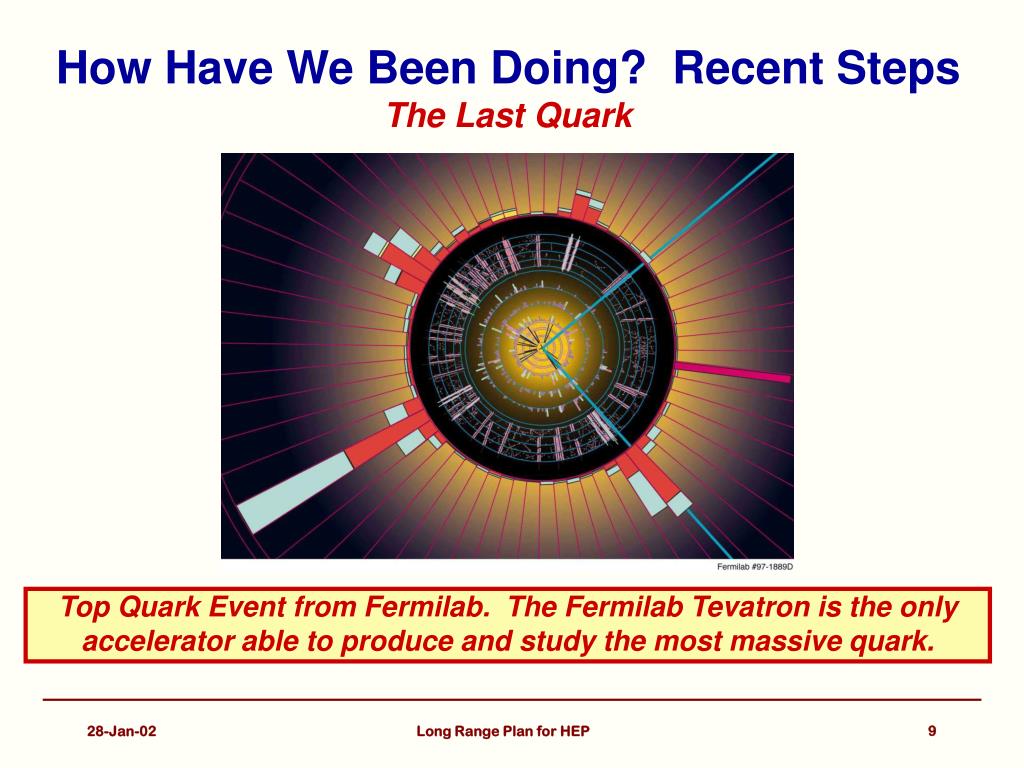 How Have We Been Doing?  Recent Steps
The Last Quark

Fermilab #97-1889D

Top Quark Event from Fermilab.  The Fermilab Tevatron is the only accelerator able to produce and study the most massive quark.

28-Jan-02
Long Range Plan for HEP
9